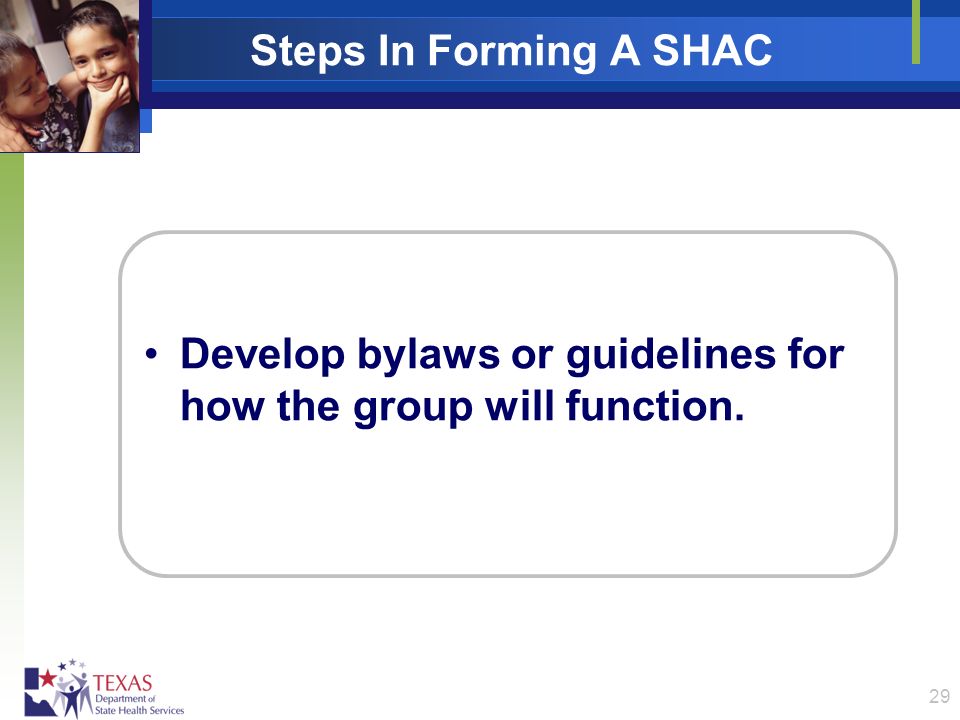 Steps In Forming A SHAC

• Develop bylaws or guidelines for how the group will function.

TEXAS
Department of
State Health Services

29